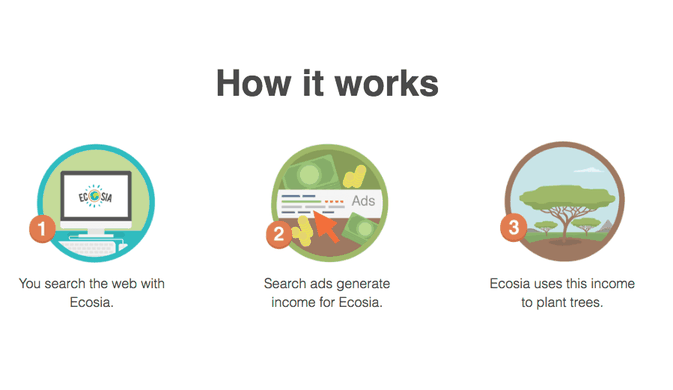 How it works

ECOSIA

1

You search the web with Ecosia.

Ads

2

Search ads generate income for Ecosia.

3

Ecosia uses this income to plant trees.